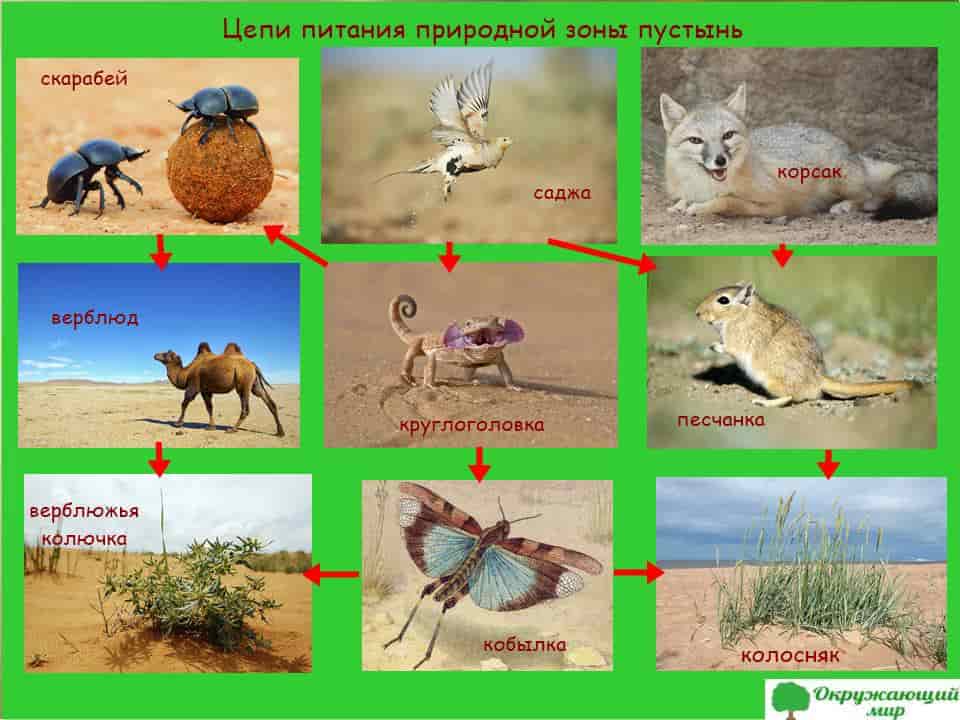 Цепи питания природной зоны пустынь

скарабей

саджа

корсак

верблюд

круглоголовка

песчанка

верблюжья колючка

кобылка

колосняк

Окружающий мир